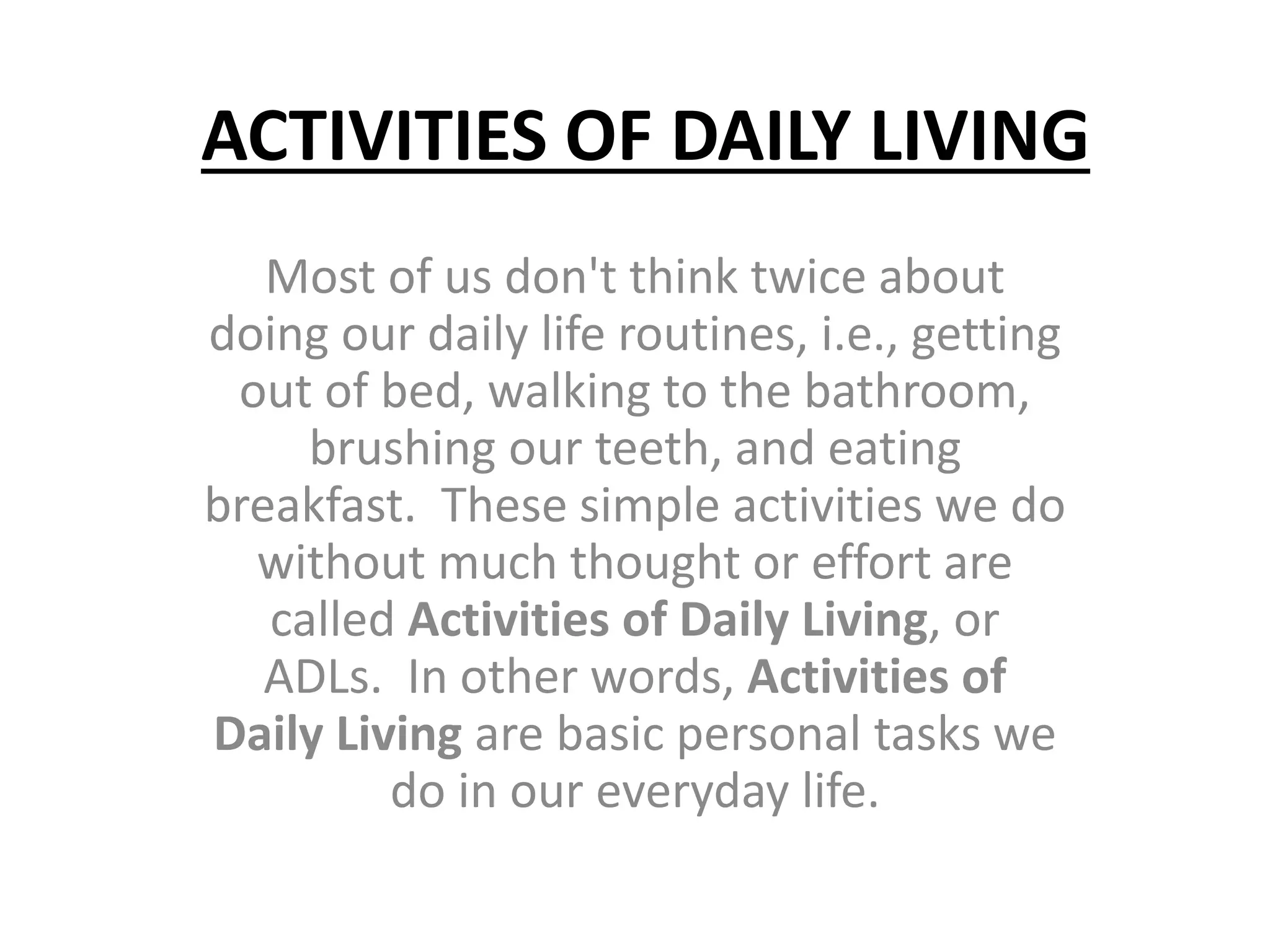 ACTIVITIES OF DAILY LIVING

Most of us don't think twice about doing our daily life routines, i.e., getting out of bed, walking to the bathroom, brushing our teeth, and eating breakfast. These simple activities we do without much thought or effort are called Activities of Daily Living, or ADLs. In other words, Activities of Daily Living are basic personal tasks we do in our everyday life.